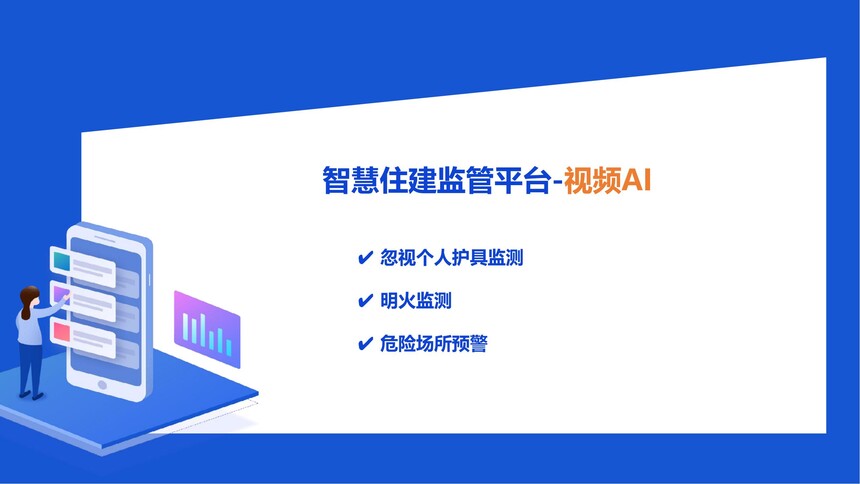 智慧住建监管平台-视频AI

✔ 忽视个人护具监测

✔ 明火监测

✔ 危险场所预警